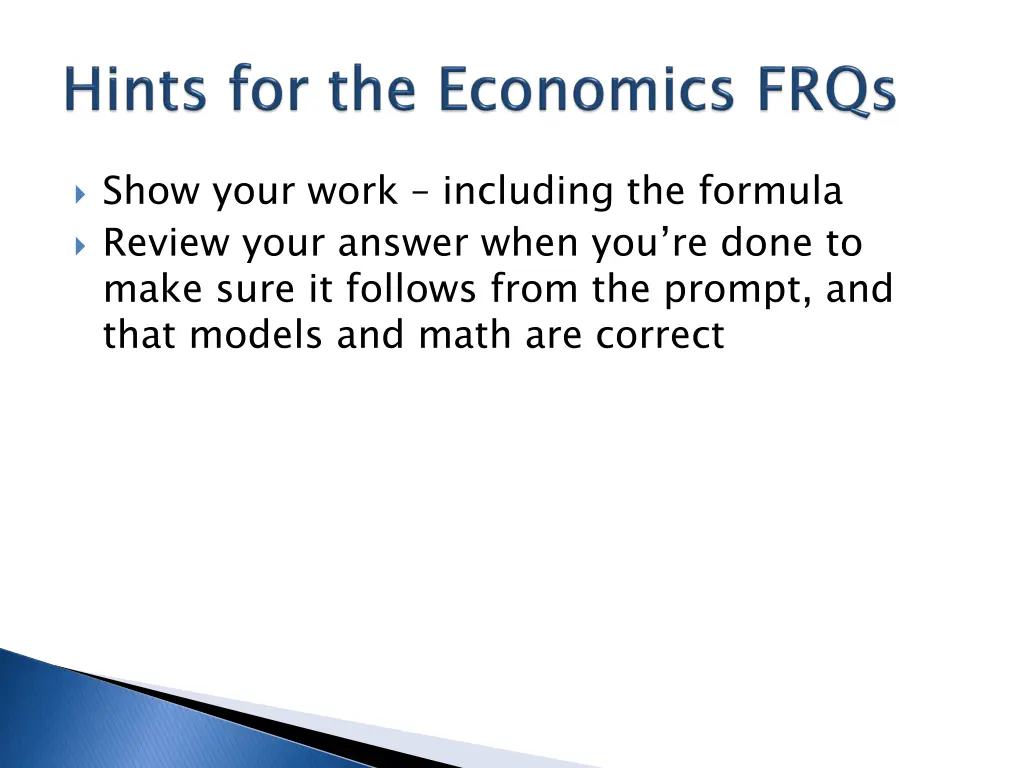 Hints for the Economics FRQs

Show your work – including the formula

Review your answer when you’re done to make sure it follows from the prompt, and that models and math are correct